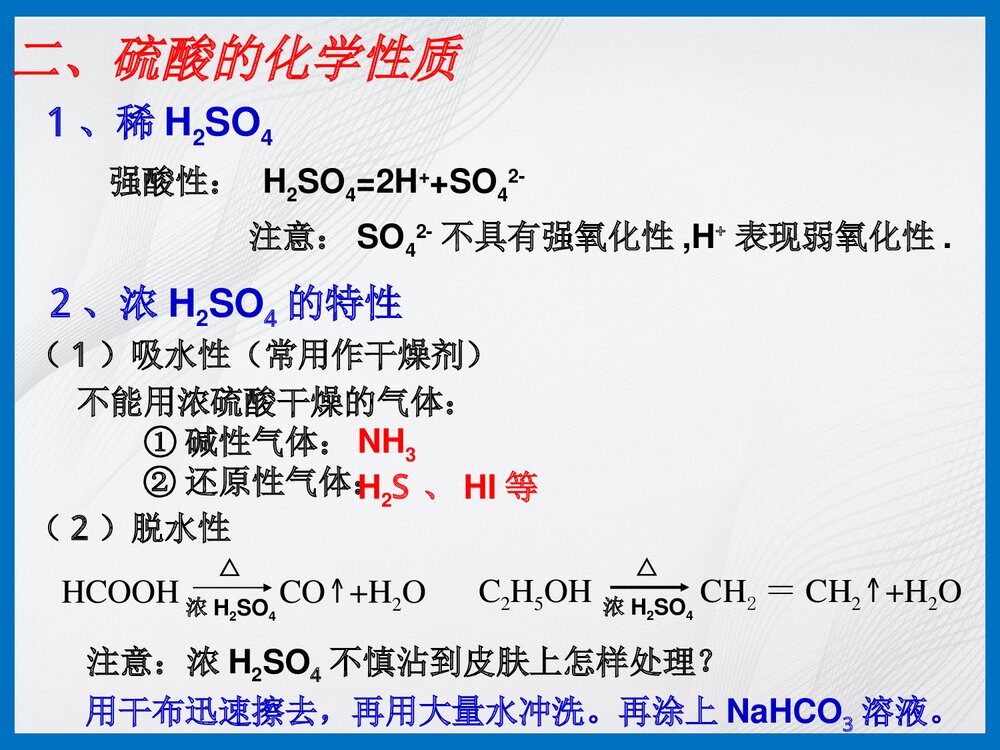 二、硫酸的化学性质

1、稀 $H_2SO_4$

强酸性： $H_2SO_4=2H^++SO_4^{2-}$

注意： $SO_4^{2-}$ 不具有强氧化性 ,$H^+$ 表现弱氧化性 .

2、浓 $H_2SO_4$ 的特性

（1）吸水性（常用作干燥剂）

不能用浓硫酸干燥的气体：

① 碱性气体： $NH_3$

② 还原性气体： $H_2S$ 、 HI 等

（2）脱水性

$HCOOH \xrightarrow[浓 H_2SO_4]{\triangle} CO\uparrow+H_2O$  $C_2H_5OH \xrightarrow[浓 H_2SO_4]{\triangle} CH_2=CH_2\uparrow+H_2O$

注意：浓 $H_2SO_4$ 不慎沾到皮肤上怎样处理？

用干布迅速擦去，再用大量水冲洗。再涂上 $NaHCO_3$ 溶液。